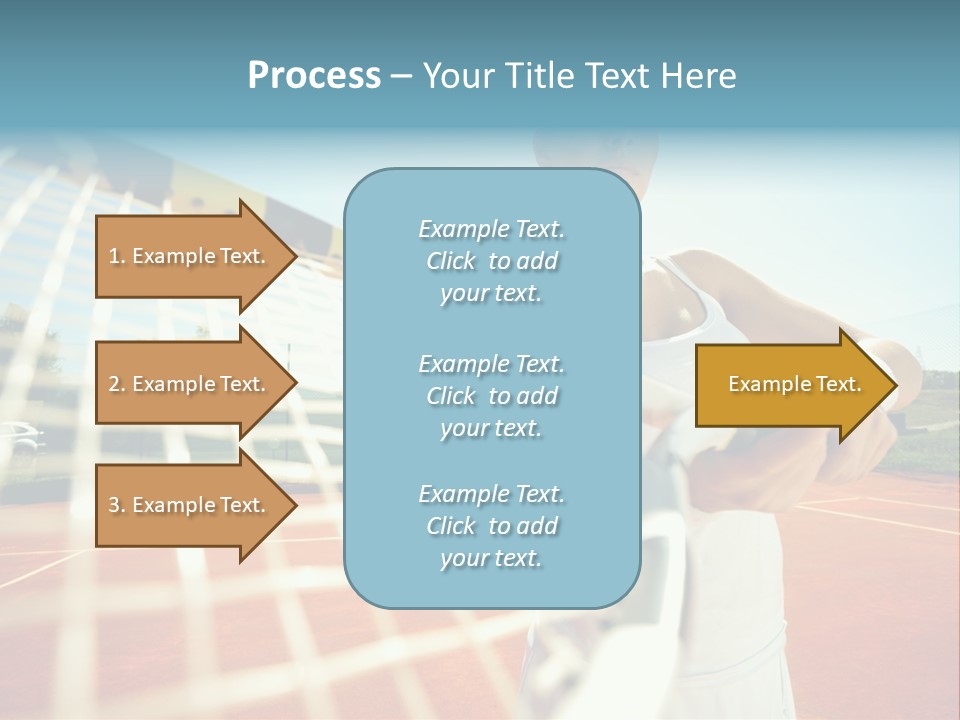 Process – Your Title Text Here

1. Example Text.

2. Example Text.

3. Example Text.

Example Text. Click to add your text.

Example Text. Click to add your text.

Example Text. Click to add your text.

Example Text.